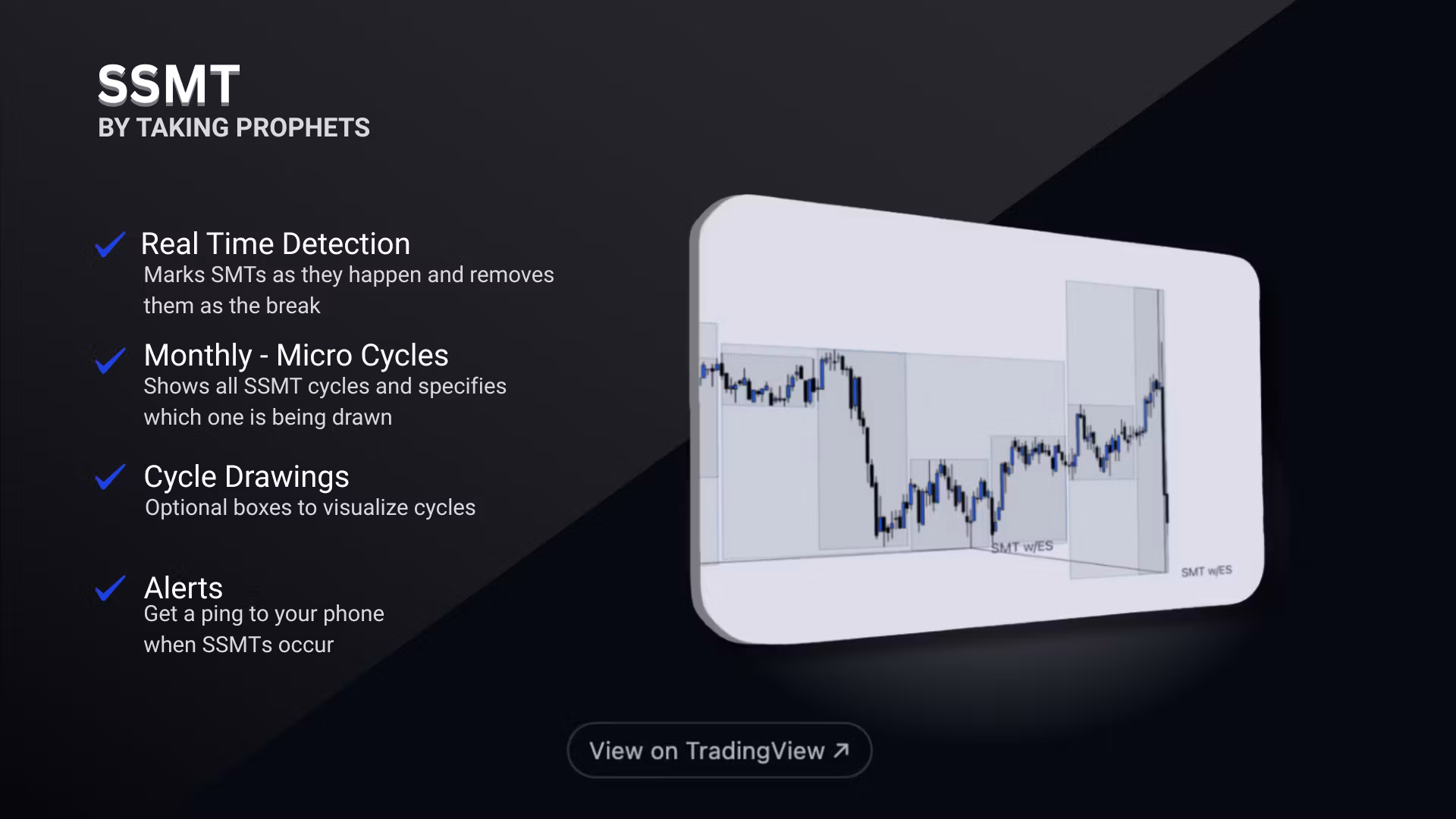 SSMT
BY TAKING PROPHETS

Real Time Detection
Marks SMTs as they happen and removes them as the break

Monthly - Micro Cycles
Shows all SSMT cycles and specifies which one is being drawn

Cycle Drawings
Optional boxes to visualize cycles

Alerts
Get a ping to your phone when SSMTs occur

SMT w/ES

SMT w/ES

View on TradingView ↗